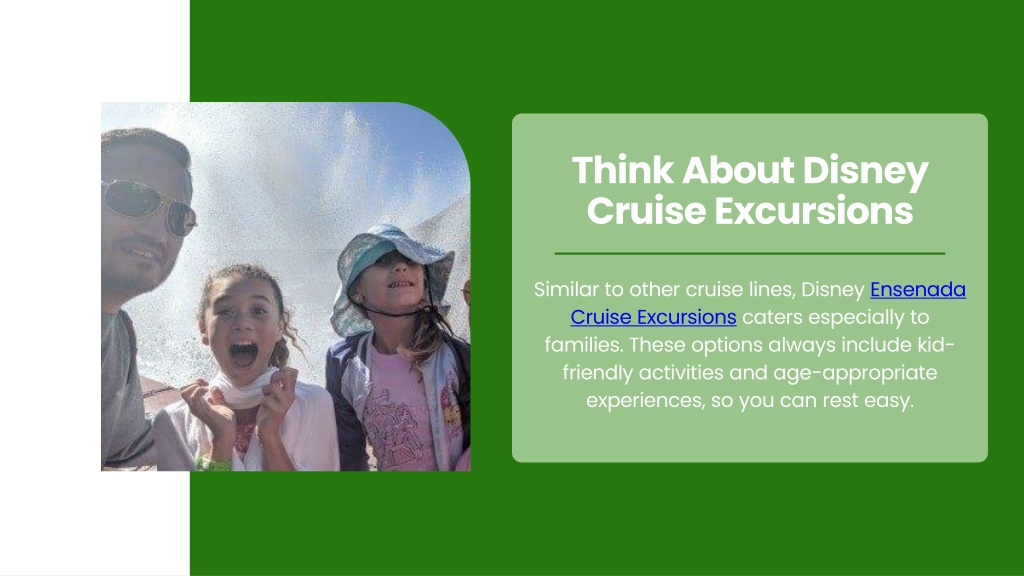 Think About Disney Cruise Excursions

Similar to other cruise lines, Disney Ensenada Cruise Excursions caters especially to families. These options always include kid-friendly activities and age-appropriate experiences, so you can rest easy.